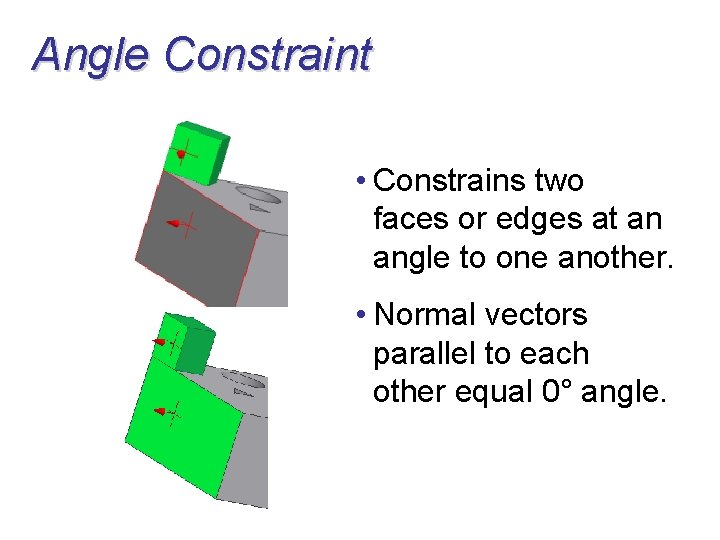 Angle Constraint

• Constrains two faces or edges at an angle to one another.

• Normal vectors parallel to each other equal 0° angle.